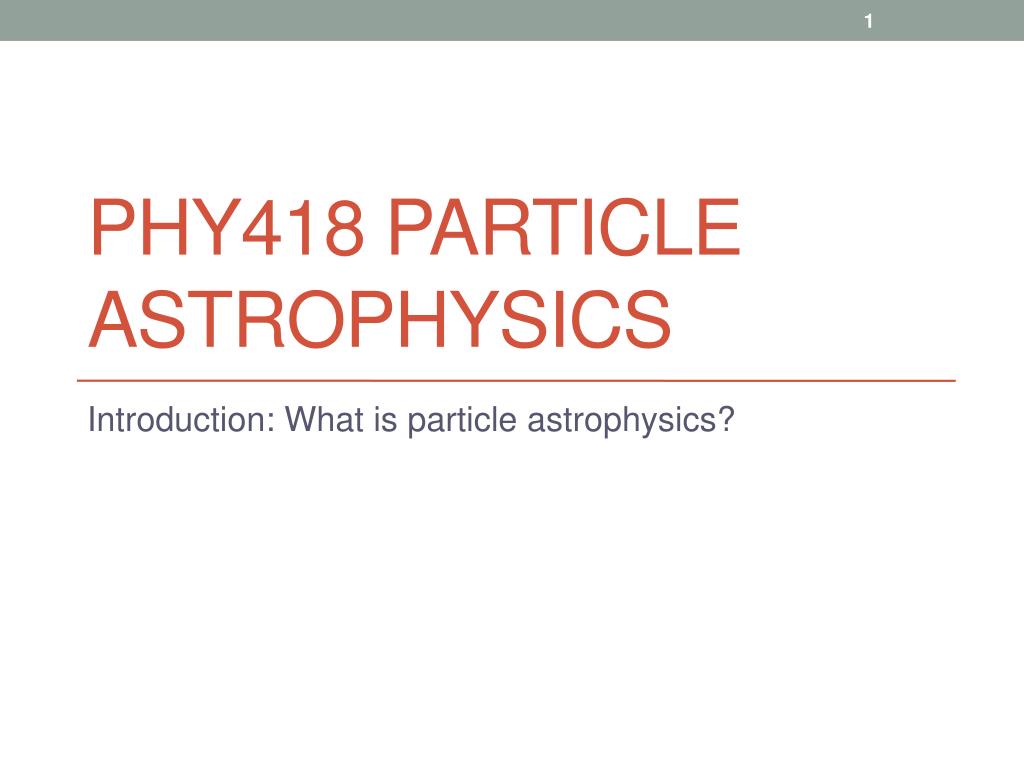 1

PHY418 PARTICLE ASTROPHYSICS

Introduction: What is particle astrophysics?